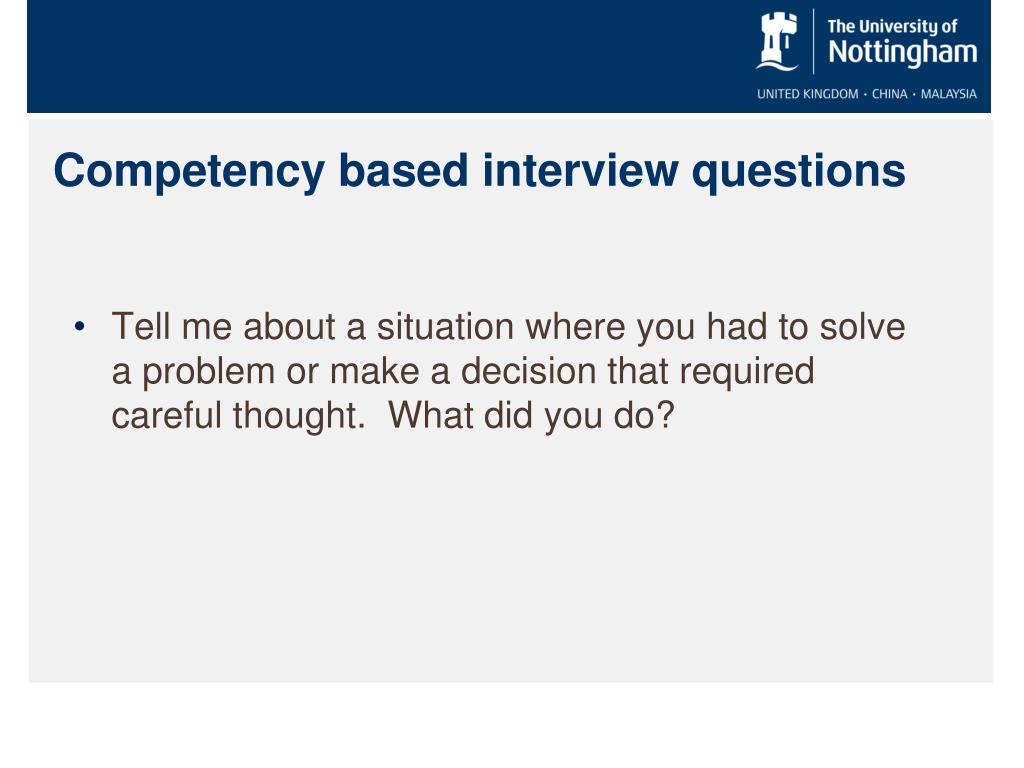 The University of
Nottingham
UNITED KINGDOM · CHINA · MALAYSIA

Competency based interview questions

• Tell me about a situation where you had to solve a problem or make a decision that required careful thought. What did you do?